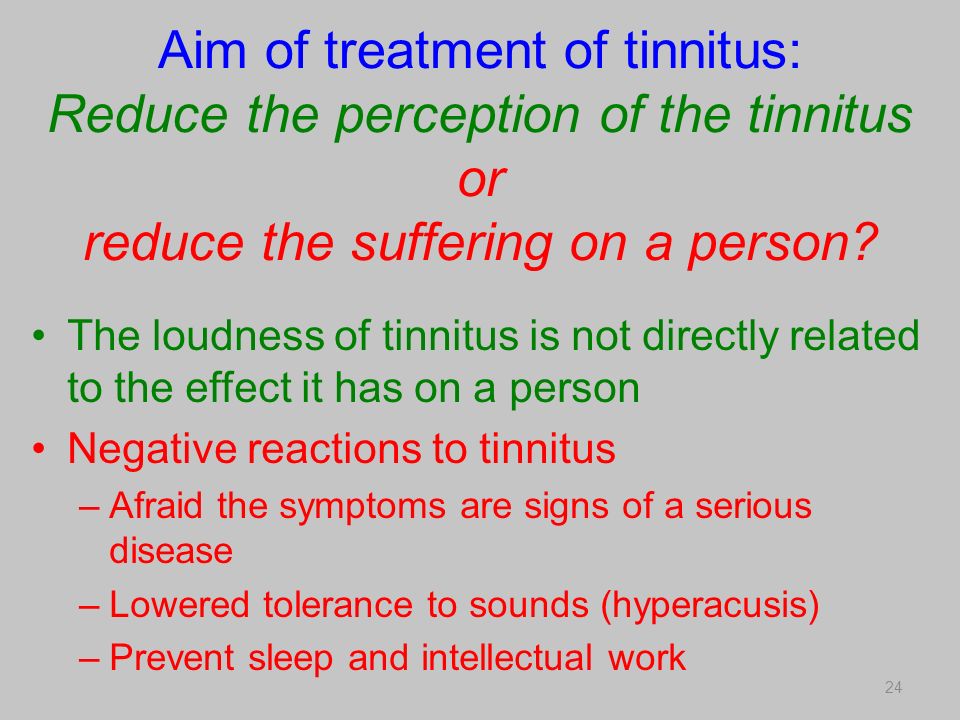 Aim of treatment of tinnitus:
Reduce the perception of the tinnitus
or
reduce the suffering on a person?

• The loudness of tinnitus is not directly related to the effect it has on a person
• Negative reactions to tinnitus
– Afraid the symptoms are signs of a serious disease
– Lowered tolerance to sounds (hyperacusis)
– Prevent sleep and intellectual work

24